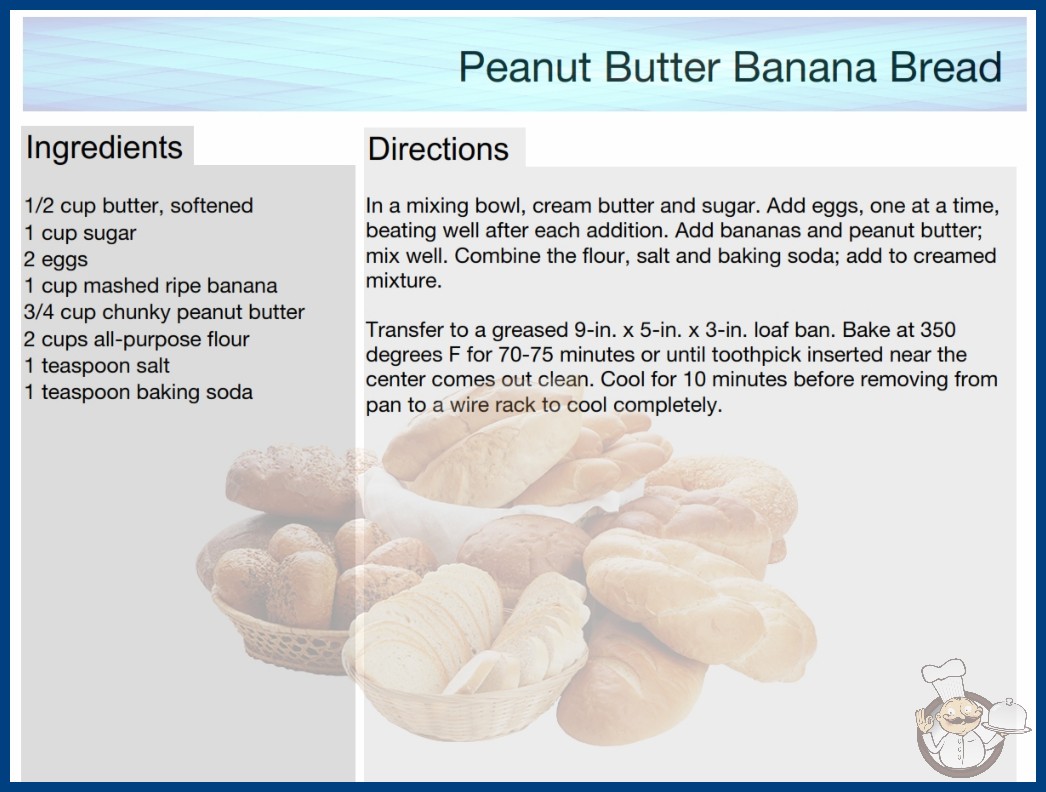 Peanut Butter Banana Bread

Ingredients

1/2 cup butter, softened
1 cup sugar
2 eggs
1 cup mashed ripe banana
3/4 cup chunky peanut butter
2 cups all-purpose flour
1 teaspoon salt
1 teaspoon baking soda

Directions

In a mixing bowl, cream butter and sugar. Add eggs, one at a time, beating well after each addition. Add bananas and peanut butter; mix well. Combine the flour, salt and baking soda; add to creamed mixture.

Transfer to a greased 9-in. x 5-in. x 3-in. loaf ban. Bake at 350 degrees F for 70-75 minutes or until toothpick inserted near the center comes out clean. Cool for 10 minutes before removing from pan to a wire rack to cool completely.